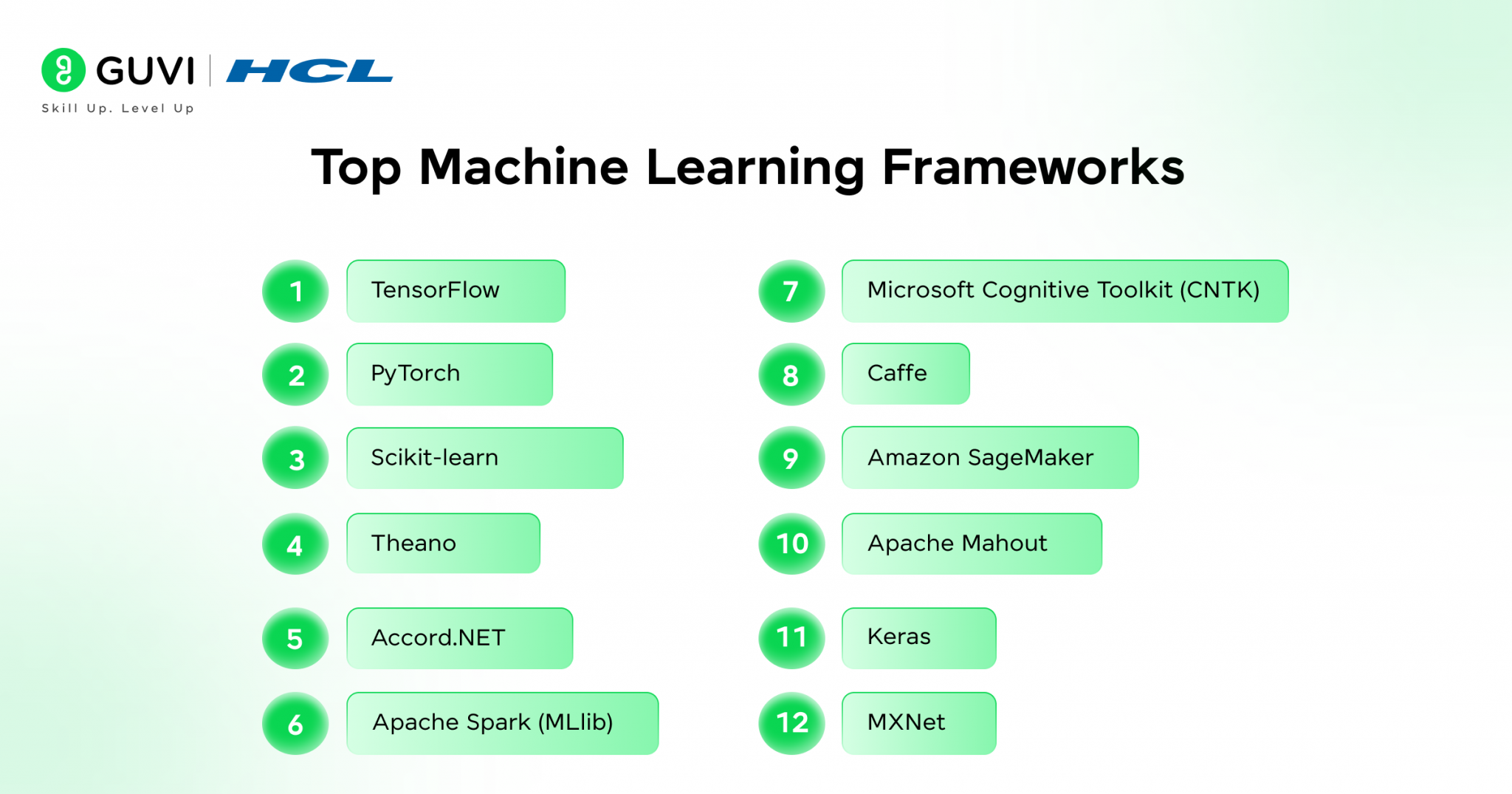 GUVI | HCL
Skill Up. Level Up

Top Machine Learning Frameworks

1 TensorFlow
2 PyTorch
3 Scikit-learn
4 Theano
5 Accord.NET
6 Apache Spark (MLlib)

7 Microsoft Cognitive Toolkit (CNTK)
8 Caffe
9 Amazon SageMaker
10 Apache Mahout
11 Keras
12 MXNet